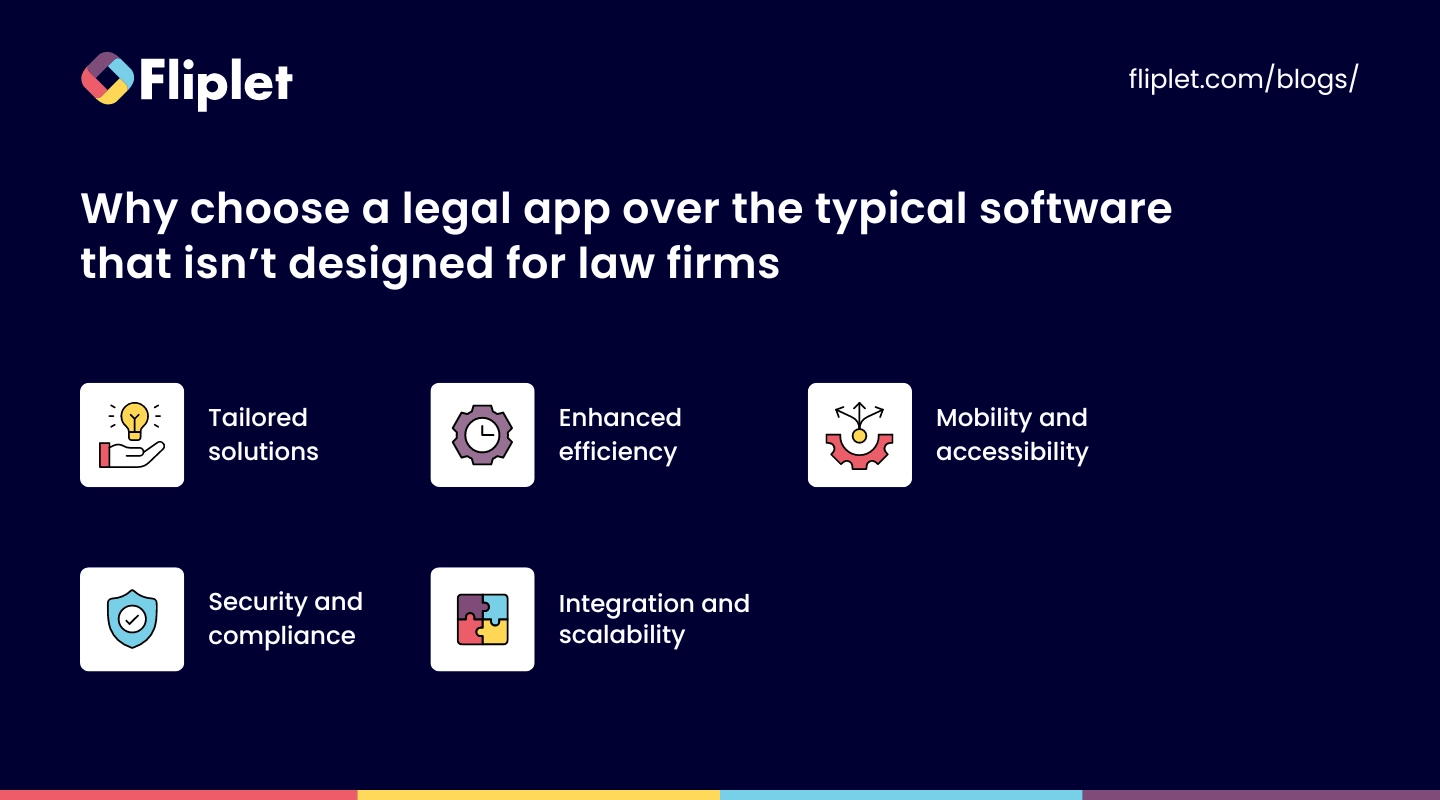 Fliplet

fliplet.com/blogs/

Why choose a legal app over the typical software that isn’t designed for law firms

Tailored solutions

Enhanced efficiency

Mobility and accessibility

Security and compliance

Integration and scalability